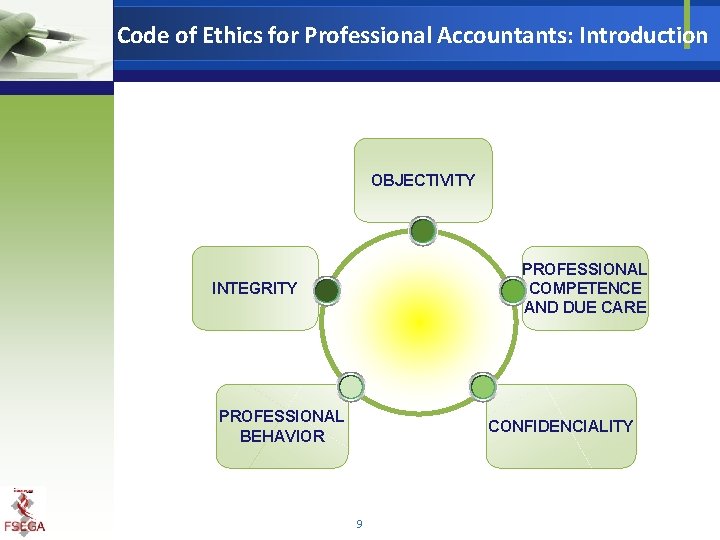 Code of Ethics for Professional Accountants: Introduction

OBJECTIVITY

INTEGRITY

PROFESSIONAL COMPETENCE AND DUE CARE

PROFESSIONAL BEHAVIOR

CONFIDENCIALITY

FSEGA

9